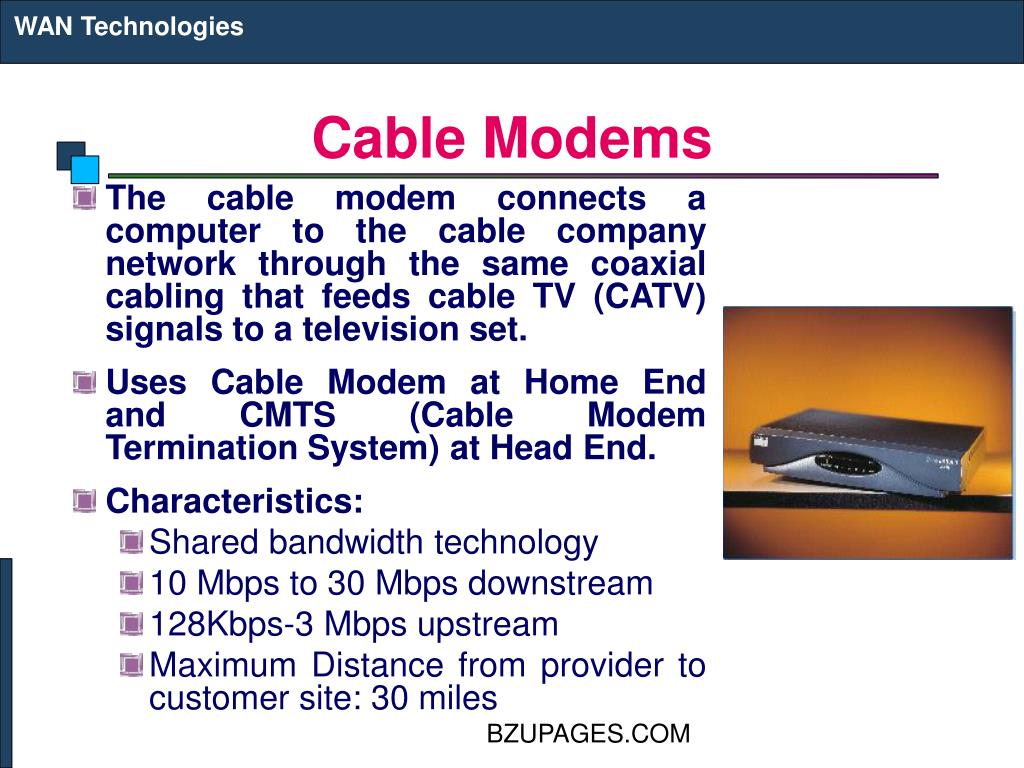 WAN Technologies

Cable Modems

The cable modem connects a computer to the cable company network through the same coaxial cabling that feeds cable TV (CATV) signals to a television set.

Uses Cable Modem at Home End and CMTS (Cable Modem Termination System) at Head End.

Characteristics:

Shared bandwidth technology

10 Mbps to 30 Mbps downstream

128Kbps-3 Mbps upstream

Maximum Distance from provider to customer site: 30 miles

BZUPAGES.COM